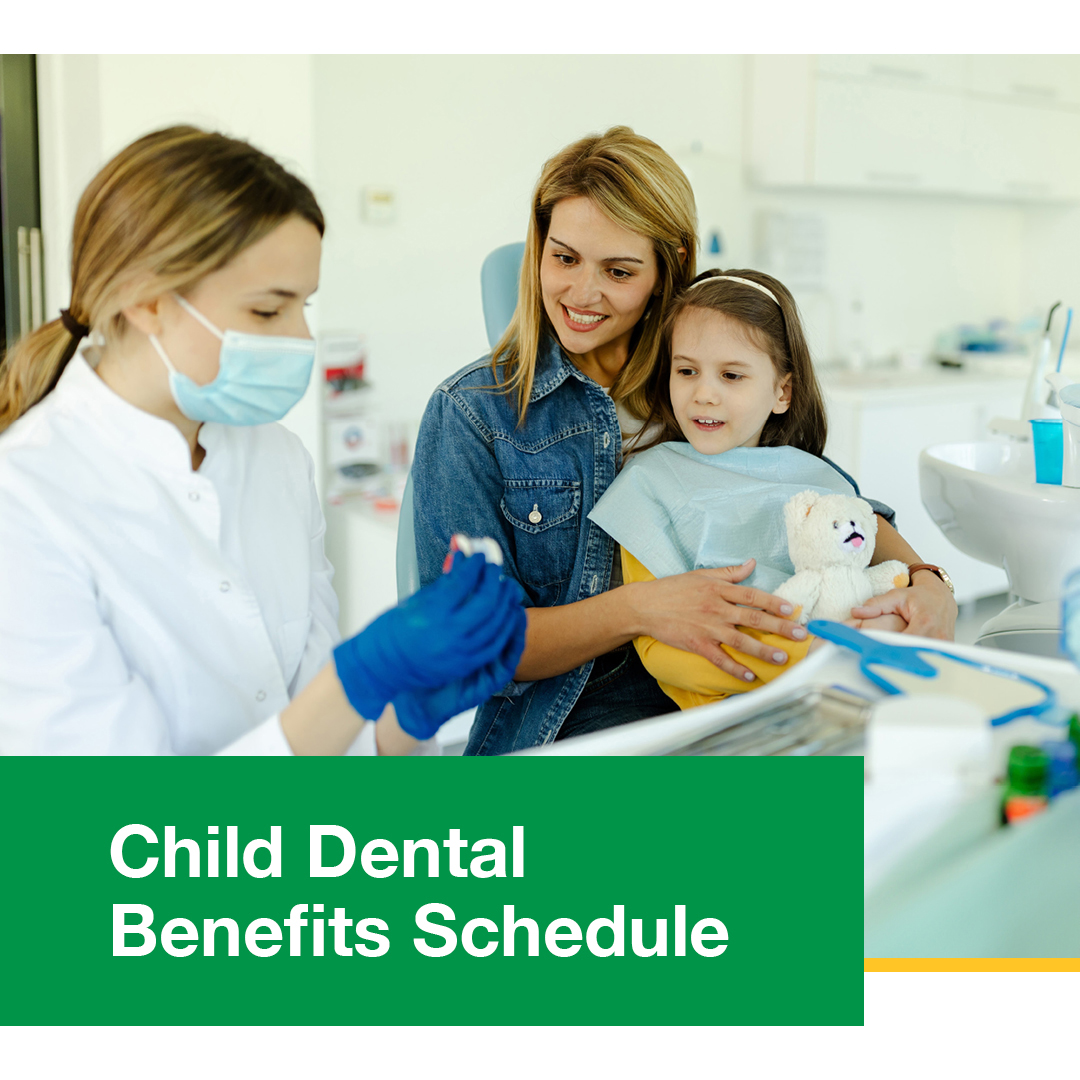 Child Dental
Benefits Schedule